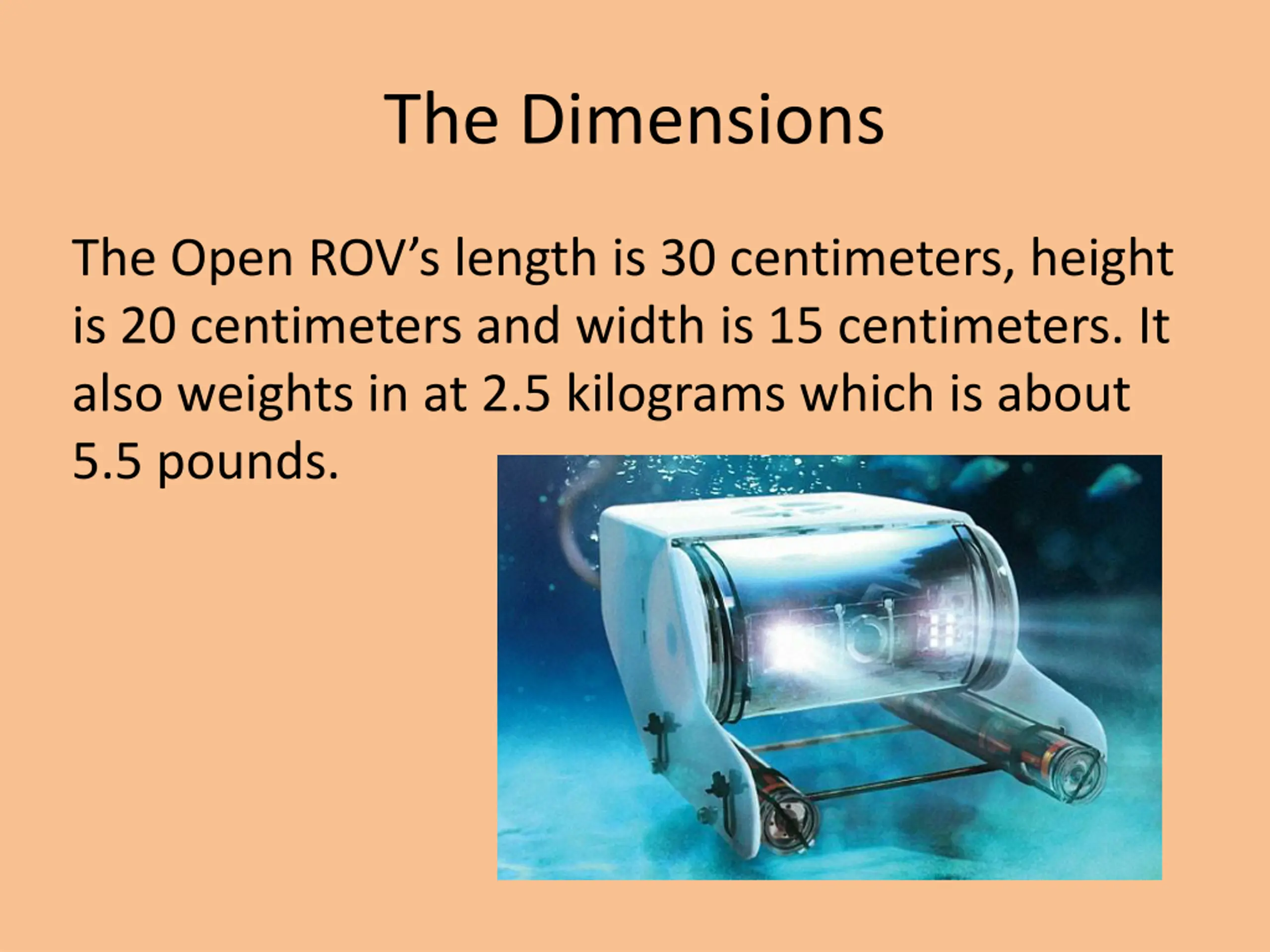 The Dimensions

The Open ROV’s length is 30 centimeters, height is 20 centimeters and width is 15 centimeters. It also weights in at 2.5 kilograms which is about 5.5 pounds.